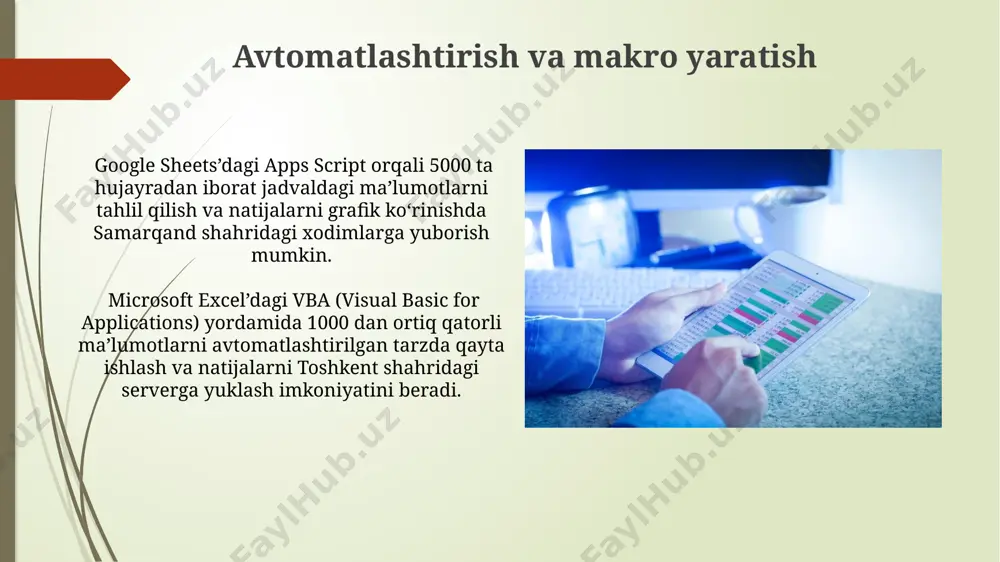 Avtomatlashtirish va makro yaratish

Google Sheets’dagi Apps Script orqali 5000 ta hujayradan iborat jadvaldagi ma’lumotlarni tahlil qilish va natijalarni grafik ko‘rinishda Samarqand shahridagi xodimlarga yuborish mumkin.

Microsoft Excel’dagi VBA (Visual Basic for Applications) yordamida 1000 dan ortiq qatorli ma’lumotlarni avtomatlashtirilgan tarzda qayta ishlash va natijalarni Toshkent shahridagi serverga yuklash imkoniyatini beradi.

FaylHub.uz FaylHub.uz FaylHub.uz FaylHub.uz FaylHub.uz FaylHub.uz